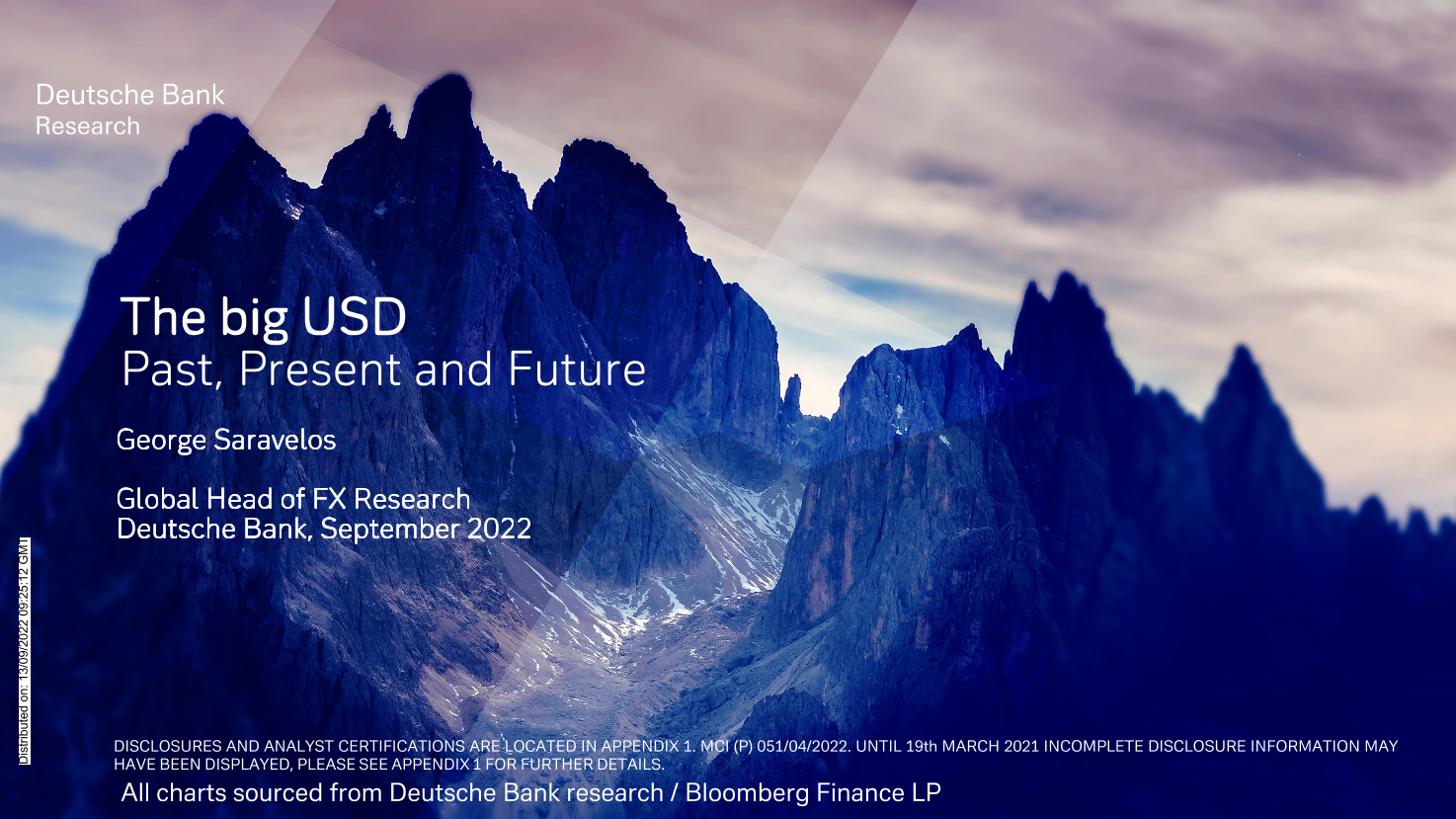 Deutsche Bank
Research

The big USD
Past, Present and Future

George Saravelos

Global Head of FX Research
Deutsche Bank, September 2022

Distributed on: 13/09/2022 09:25:12 GMT

DISCLOSURES AND ANALYST CERTIFICATIONS ARE LOCATED IN APPENDIX 1. MCI (P) 051/04/2022. UNTIL 19th MARCH 2021 INCOMPLETE DISCLOSURE INFORMATION MAY HAVE BEEN DISPLAYED, PLEASE SEE APPENDIX 1 FOR FURTHER DETAILS.

All charts sourced from Deutsche Bank research / Bloomberg Finance LP